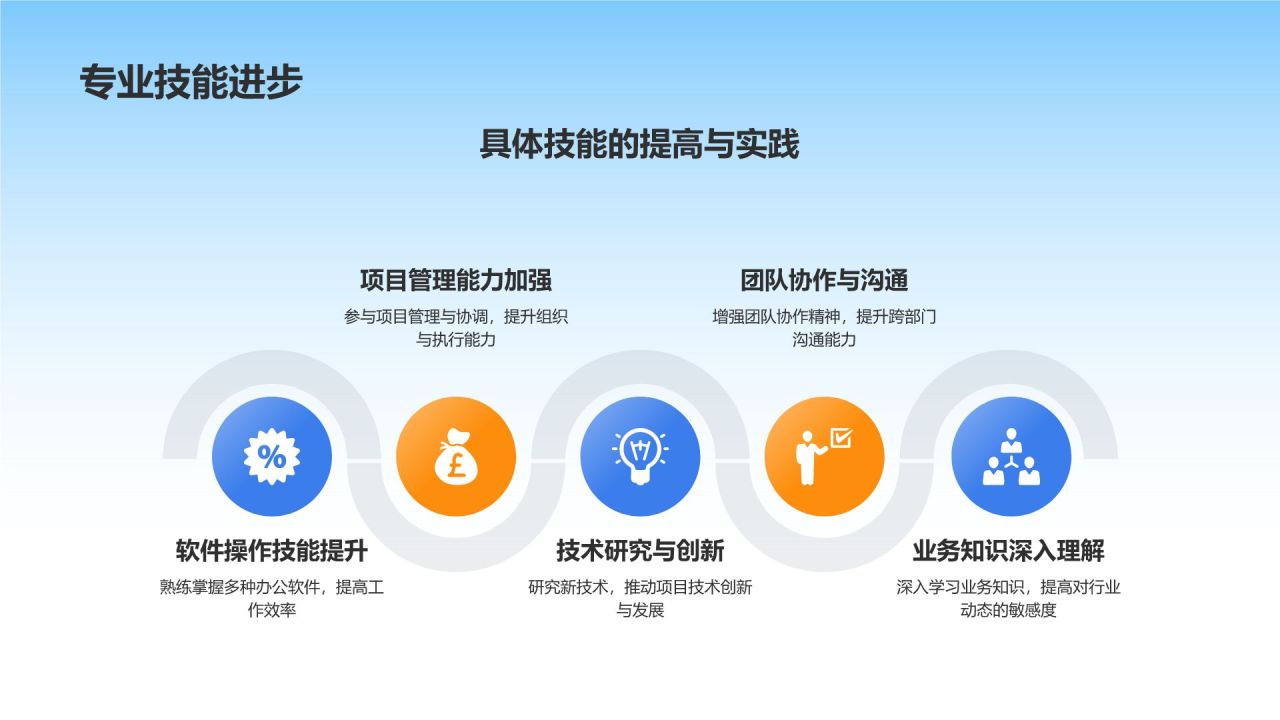 专业技能进步

具体技能的提高与实践

项目管理能力加强

参与项目管理与协调，提升组织与执行能力

团队协作与沟通

增强团队协作精神，提升跨部门沟通能力

%

£

软件操作技能提升

熟练掌握多种办公软件，提高工作效率

技术研究与创新

研究新技术，推动项目技术创新与发展

业务知识深入理解

深入学习业务知识，提高对行业动态的敏感度